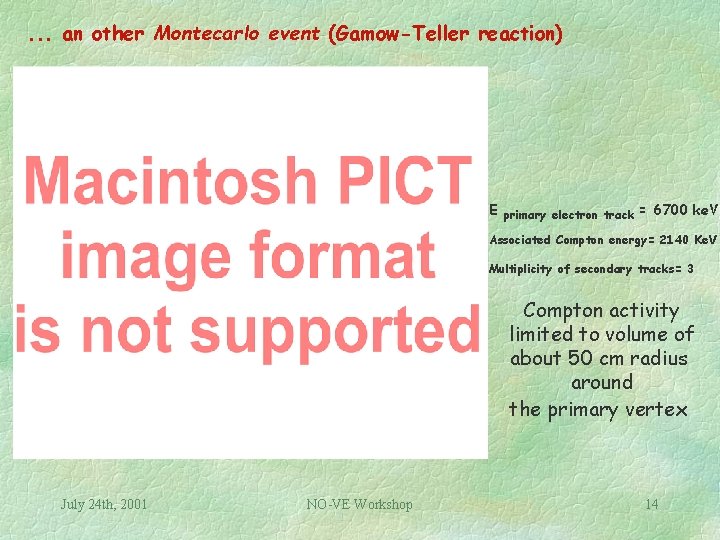 ... an other Montecarlo event (Gamow-Teller reaction)

Macintosh PICT image format is not supported

$E_{\text{primary electron track}}$ = 6700 keV

Associated Compton energy= 2140 KeV

Multiplicity of secondary tracks= 3

Compton activity limited to volume of about 50 cm radius around the primary vertex

July 24th, 2001

NO-VE Workshop

14